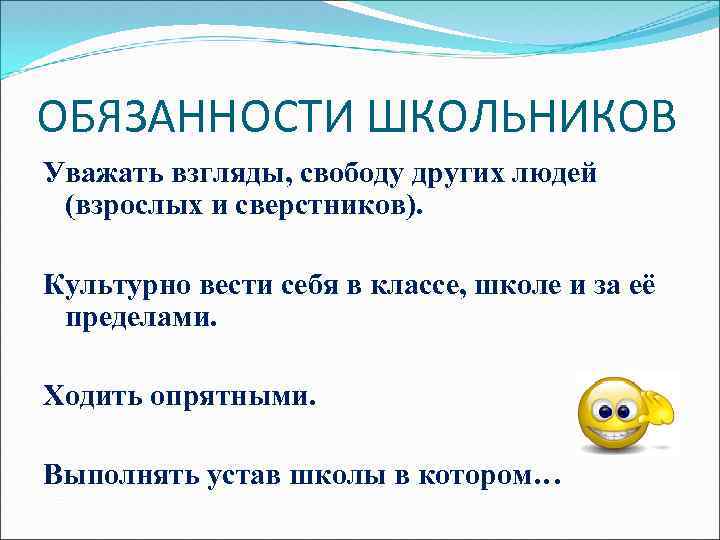 ОБЯЗАННОСТИ ШКОЛЬНИКОВ

Уважать взгляды, свободу других людей (взрослых и сверстников).

Культурно вести себя в классе, школе и за её пределами.

Ходить опрятными.

Выполнять устав школы в котором…